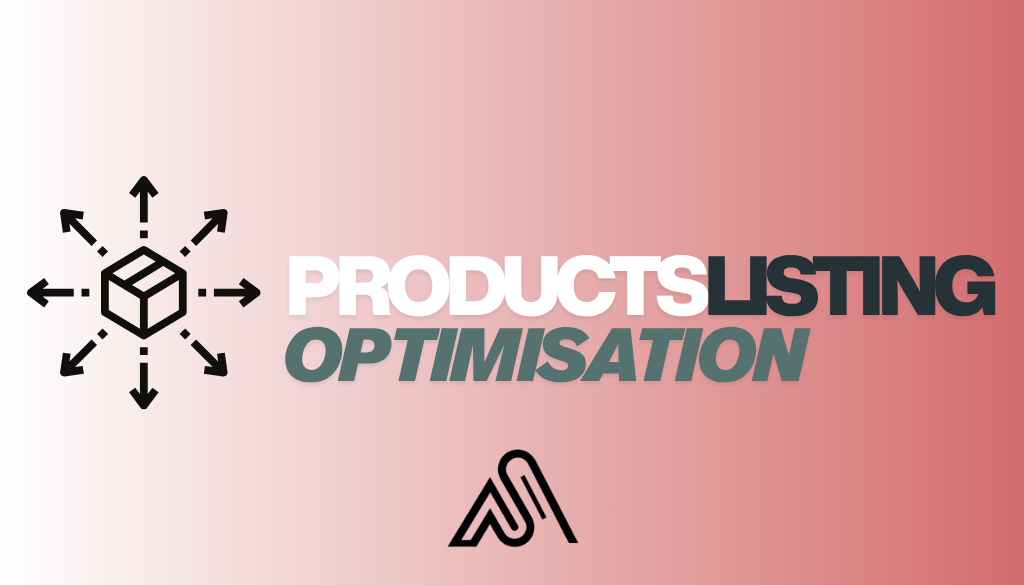 PRODUCTSLISTING
OPTIMISATION